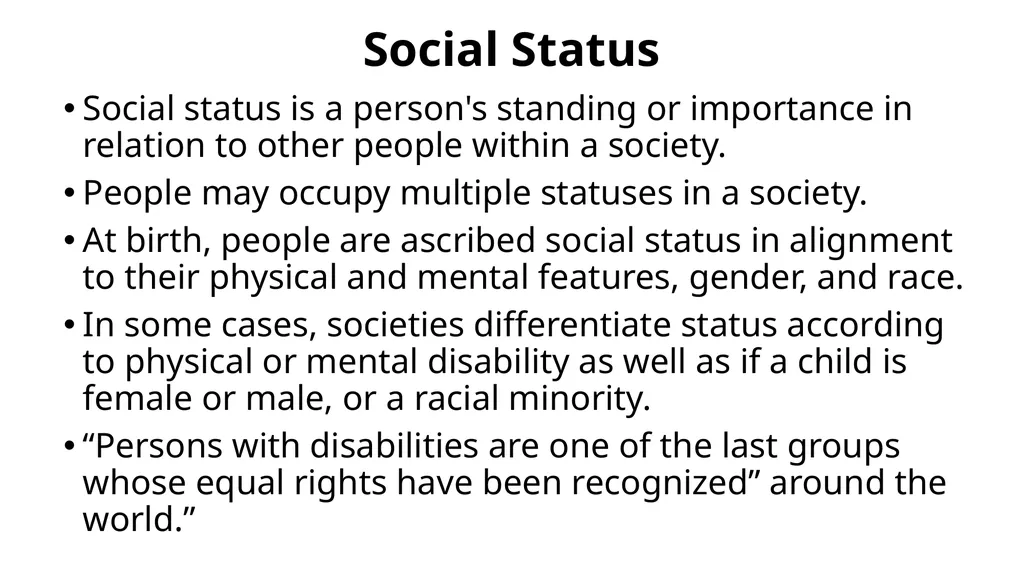 Social Status

• Social status is a person's standing or importance in relation to other people within a society.
• People may occupy multiple statuses in a society.
• At birth, people are ascribed social status in alignment to their physical and mental features, gender, and race.
• In some cases, societies differentiate status according to physical or mental disability as well as if a child is female or male, or a racial minority.
• “Persons with disabilities are one of the last groups whose equal rights have been recognized” around the world.”